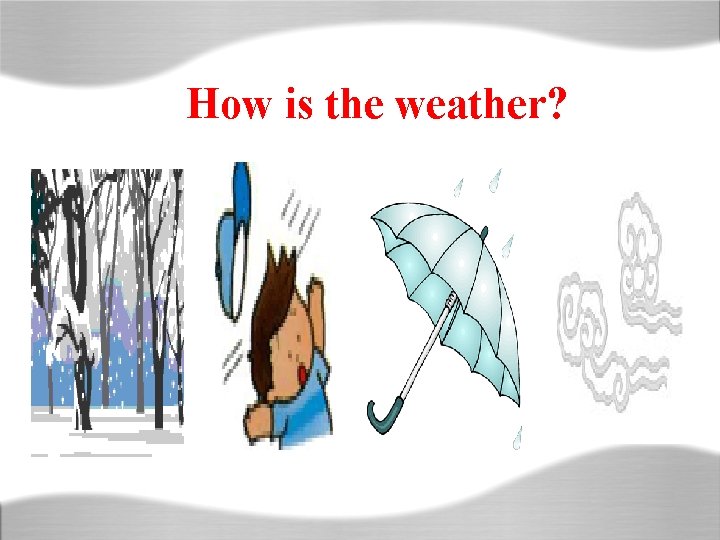 How is the weather?